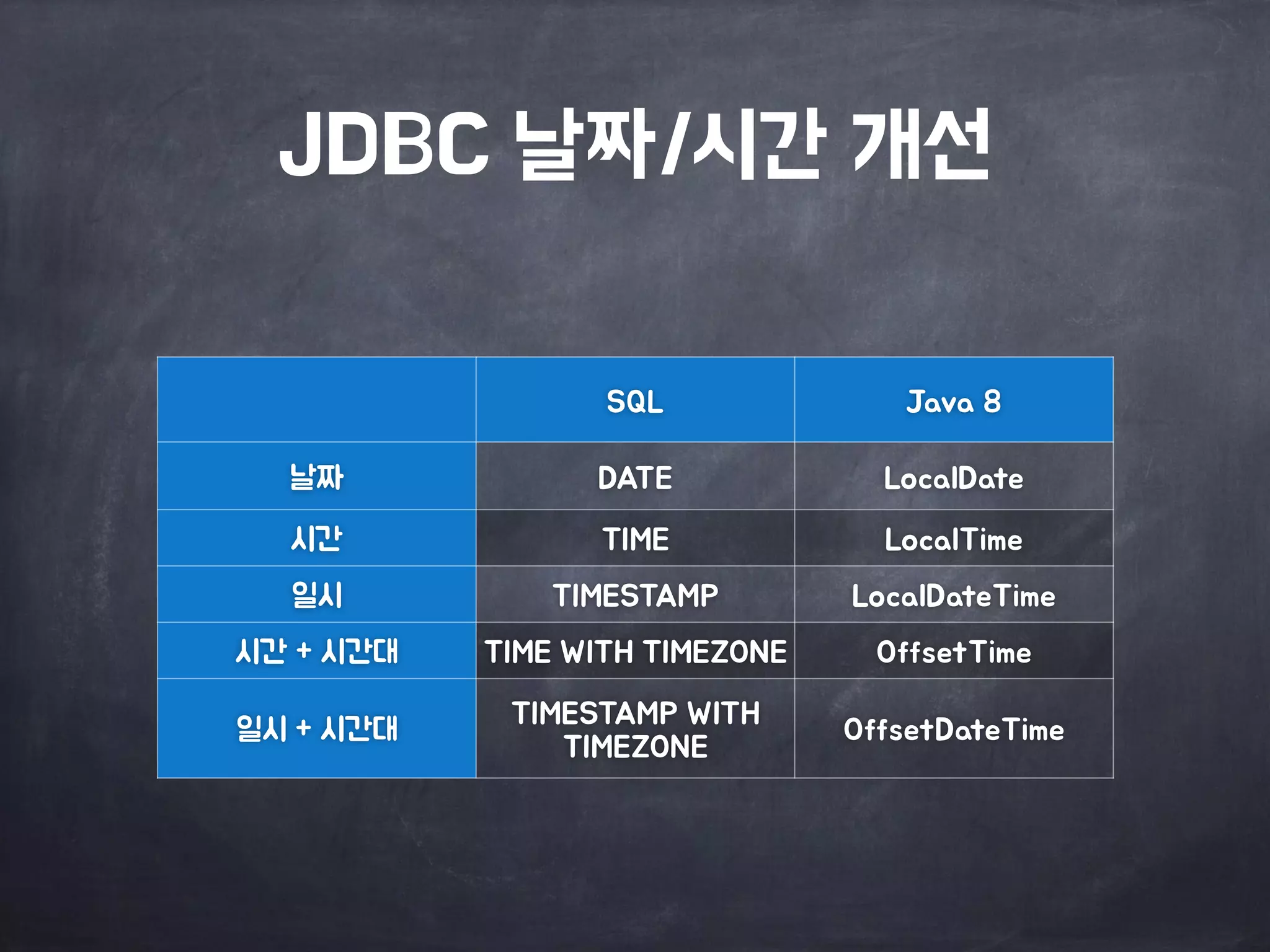 JDBC 날짜/시간 개선

| | SQL | Java 8 |
|---|---|---|
| 날짜 | DATE | LocalDate |
| 시간 | TIME | LocalTime |
| 일시 | TIMESTAMP | LocalDateTime |
| 시간 + 시간대 | TIME WITH TIMEZONE | OffsetTime |
| 일시 + 시간대 | TIMESTAMP WITH TIMEZONE | OffsetDateTime |